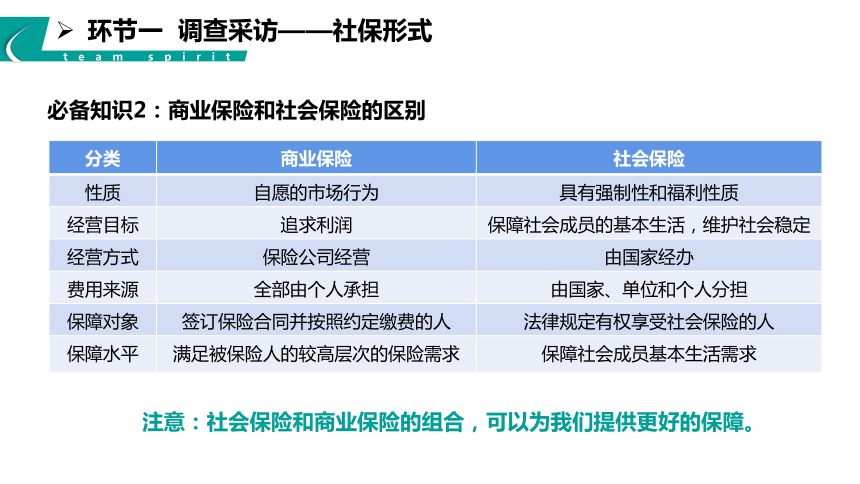 ➢ 环节一 调查采访——社保形式

team spirit

必备知识2：商业保险和社会保险的区别

| 分类 | 商业保险 | 社会保险 |
|---|---|---|
| 性质 | 自愿的市场行为 | 具有强制性和福利性质 |
| 经营目标 | 追求利润 | 保障社会成员的基本生活，维护社会稳定 |
| 经营方式 | 保险公司经营 | 由国家经办 |
| 费用来源 | 全部由个人承担 | 由国家、单位和个人分担 |
| 保障对象 | 签订保险合同并按照约定缴费的人 | 法律规定有权享受社会保险的人 |
| 保障水平 | 满足被保险人的较高层次的保险需求 | 保障社会成员基本生活需求 |

注意：社会保险和商业保险的组合，可以为我们提供更好的保障。